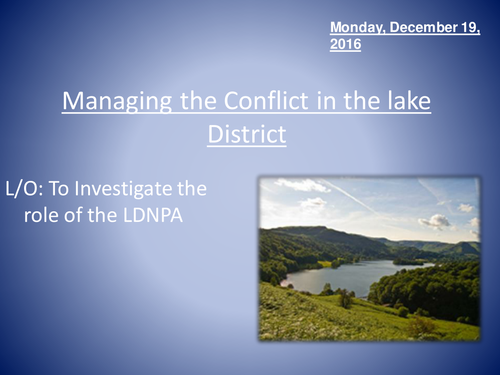 Monday, December 19, 2016

Managing the Conflict in the lake District

L/O: To Investigate the role of the LDNPA